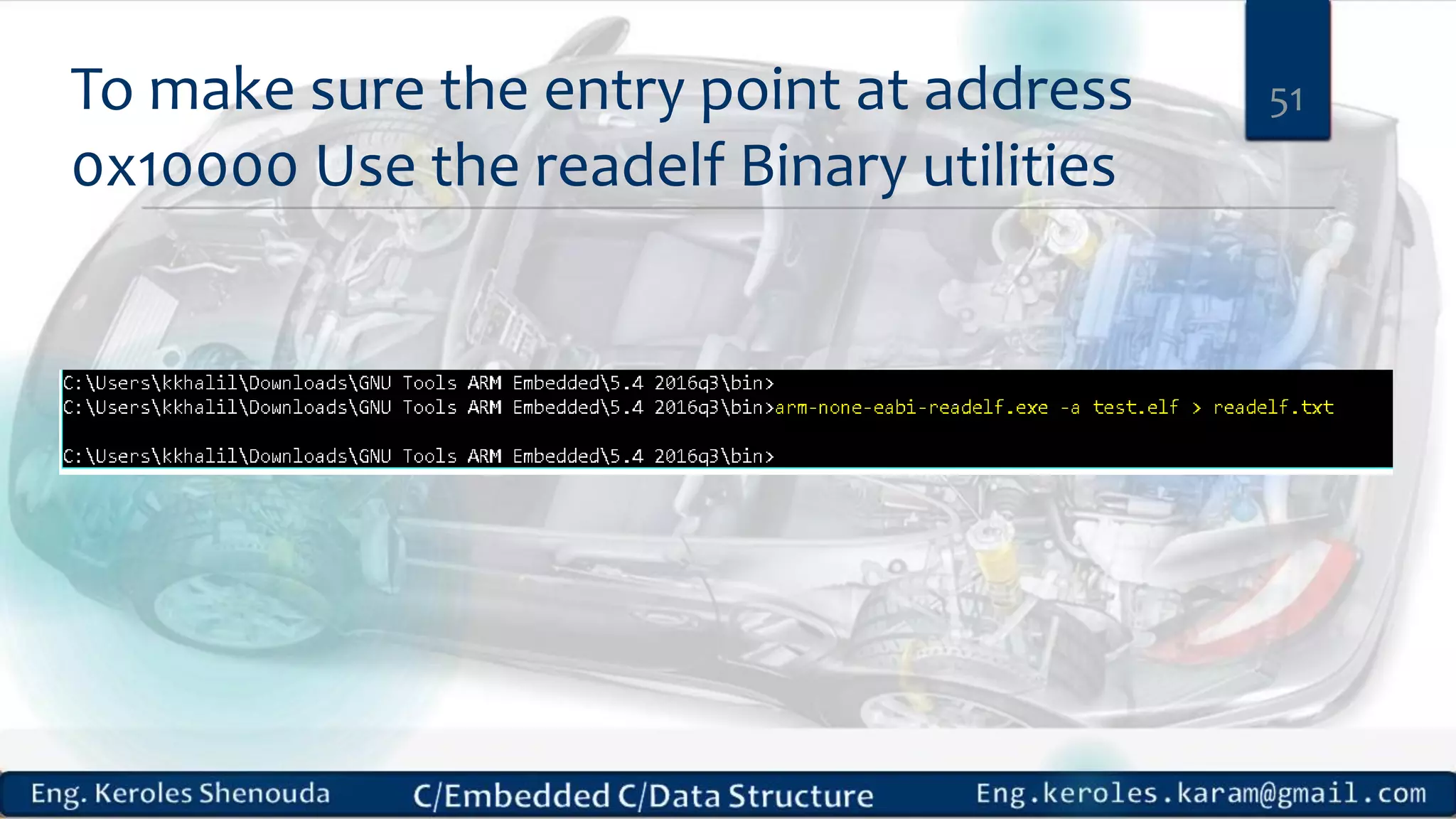 To make sure the entry point at address 0x10000 Use the readelf Binary utilities

51

C:\Users\kkhalil\Downloads\GNU Tools ARM Embedded\5.4 2016q3\bin>
C:\Users\kkhalil\Downloads\GNU Tools ARM Embedded\5.4 2016q3\bin>arm-none-eabi-readelf.exe -a test.elf > readelf.txt

C:\Users\kkhalil\Downloads\GNU Tools ARM Embedded\5.4 2016q3\bin>

Eng. Keroles Shenouda C/Embedded C/Data Structure Eng.keroles.karam@gmail.com